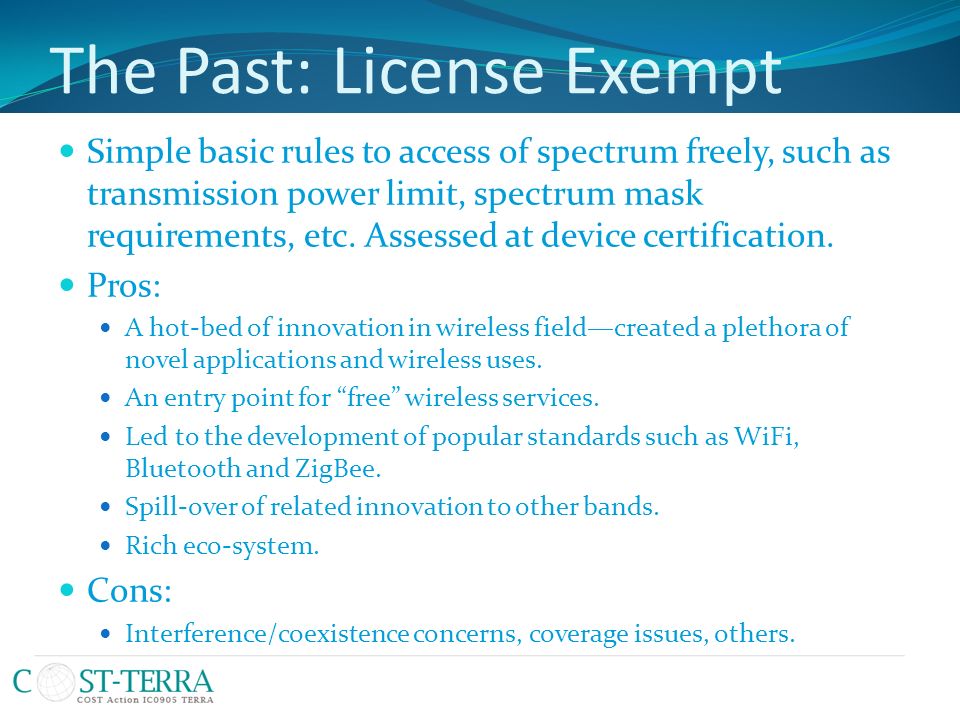 The Past: License Exempt

- Simple basic rules to access of spectrum freely, such as transmission power limit, spectrum mask requirements, etc. Assessed at device certification.
- Pros:
  - A hot-bed of innovation in wireless field—created a plethora of novel applications and wireless uses.
  - An entry point for “free” wireless services.
  - Led to the development of popular standards such as WiFi, Bluetooth and ZigBee.
  - Spill-over of related innovation to other bands.
  - Rich eco-system.
- Cons:
  - Interference/coexistence concerns, coverage issues, others.

COST-TERRA
COST Action IC0905 TERRA